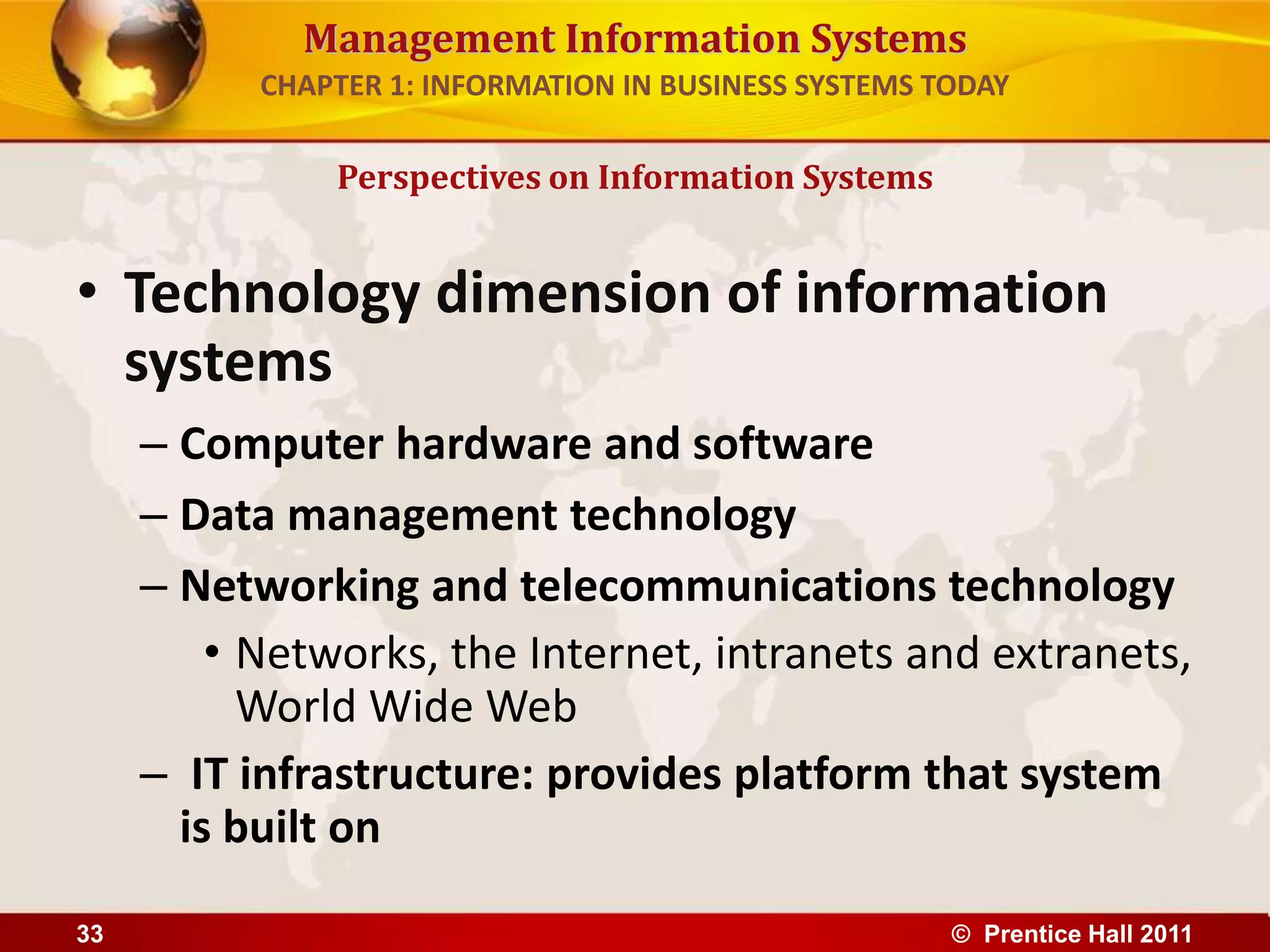 Management Information Systems
CHAPTER 1: INFORMATION IN BUSINESS SYSTEMS TODAY

Perspectives on Information Systems

• Technology dimension of information systems
– Computer hardware and software
– Data management technology
– Networking and telecommunications technology
• Networks, the Internet, intranets and extranets, World Wide Web
– IT infrastructure: provides platform that system is built on

33

© Prentice Hall 2011